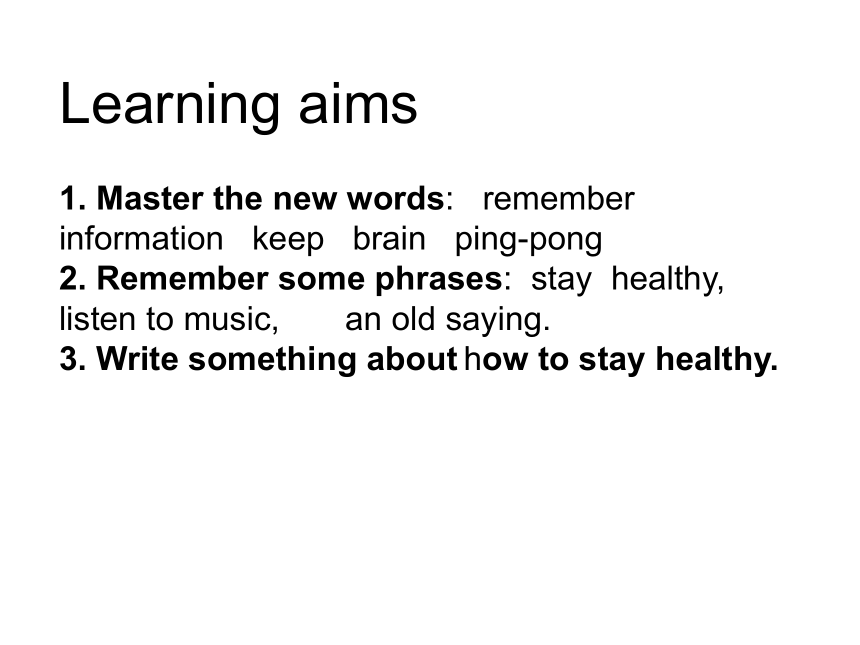 Learning aims

1. Master the new words: remember information keep brain ping-pong
2. Remember some phrases: stay healthy, listen to music, an old saying.
3. Write something about how to stay healthy.